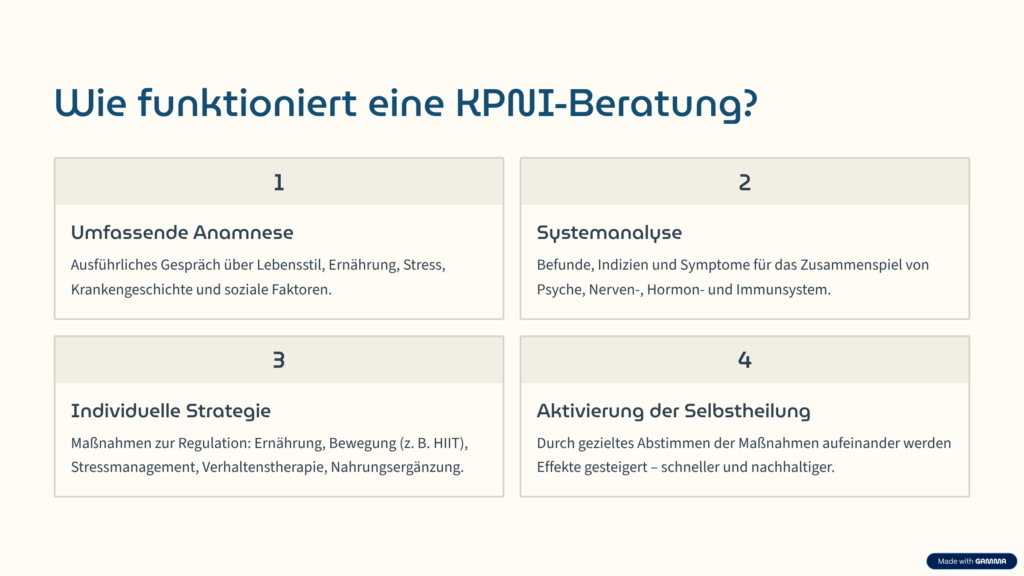 Wie funktioniert eine KPNI-Beratung?

1

Umfassende Anamnese

Ausführliches Gespräch über Lebensstil, Ernährung, Stress, Krankengeschichte und soziale Faktoren.

2

Systemanalyse

Befunde, Indizien und Symptome für das Zusammenspiel von Psyche, Nerven-, Hormon- und Immunsystem.

3

Individuelle Strategie

Maßnahmen zur Regulation: Ernährung, Bewegung (z. B. HIIT), Stressmanagement, Verhaltenstherapie, Nahrungsergänzung.

4

Aktivierung der Selbstheilung

Durch gezieltes Abstimmen der Maßnahmen aufeinander werden Effekte gesteigert – schneller und nachhaltiger.

Made with GAMMA